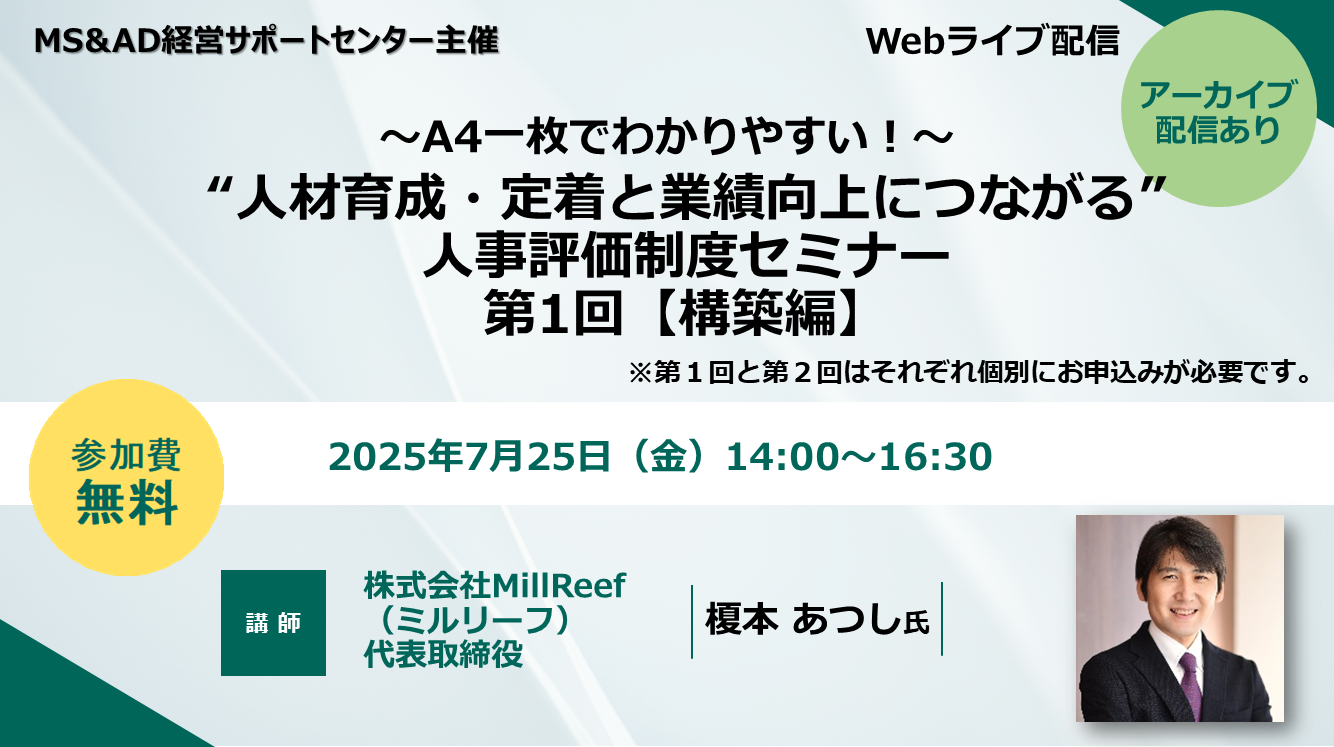 MS&AD経営サポートセンター主催

Webライブ配信

アーカイブ配信あり

～A4一枚でわかりやすい！～
“人材育成・定着と業績向上につながる”
人事評価制度セミナー
第1回【構築編】

※第１回と第２回はそれぞれ個別にお申込みが必要です。

参加費
無料

2025年7月25日（金）14:00～16:30

講 師

株式会社MillReef
（ミルリーフ）
代表取締役

榎本 あつし氏